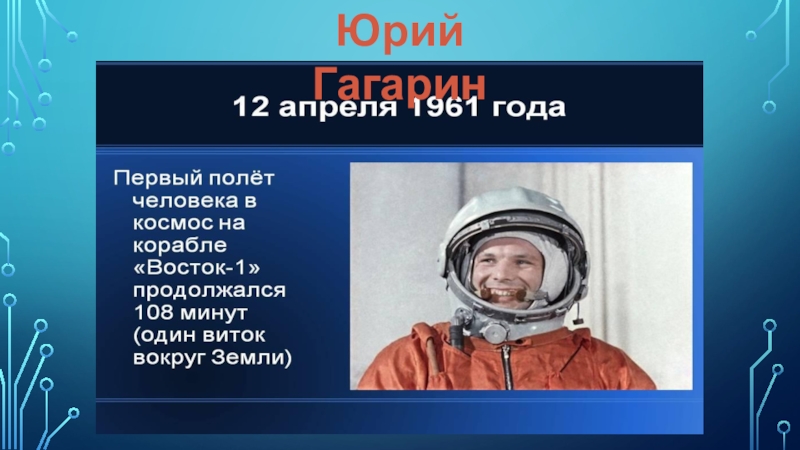 Юрий Гагарин

12 апреля 1961 года

Первый полёт человека в космос на корабле «Восток-1» продолжался 108 минут (один виток вокруг Земли)